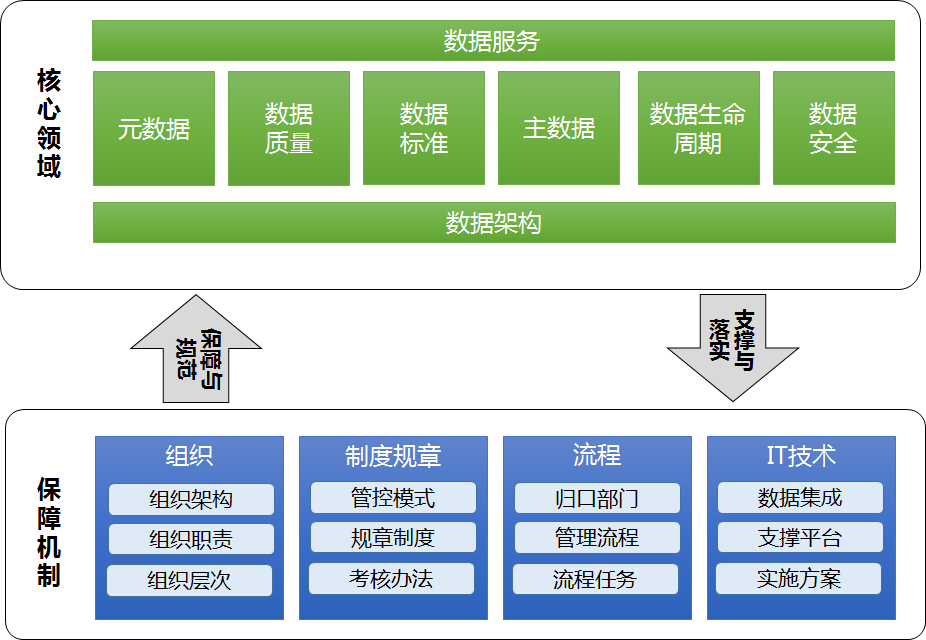 核心领域

数据服务

元数据

数据质量

数据标准

主数据

数据生命周期

数据安全

数据架构

保障与规范

支撑与落实

保障机制

组织

组织架构

组织职责

组织层次

制度规章

管控模式

规章制度

考核办法

流程

归口部门

管理流程

流程任务

IT技术

数据集成

支撑平台

实施方案